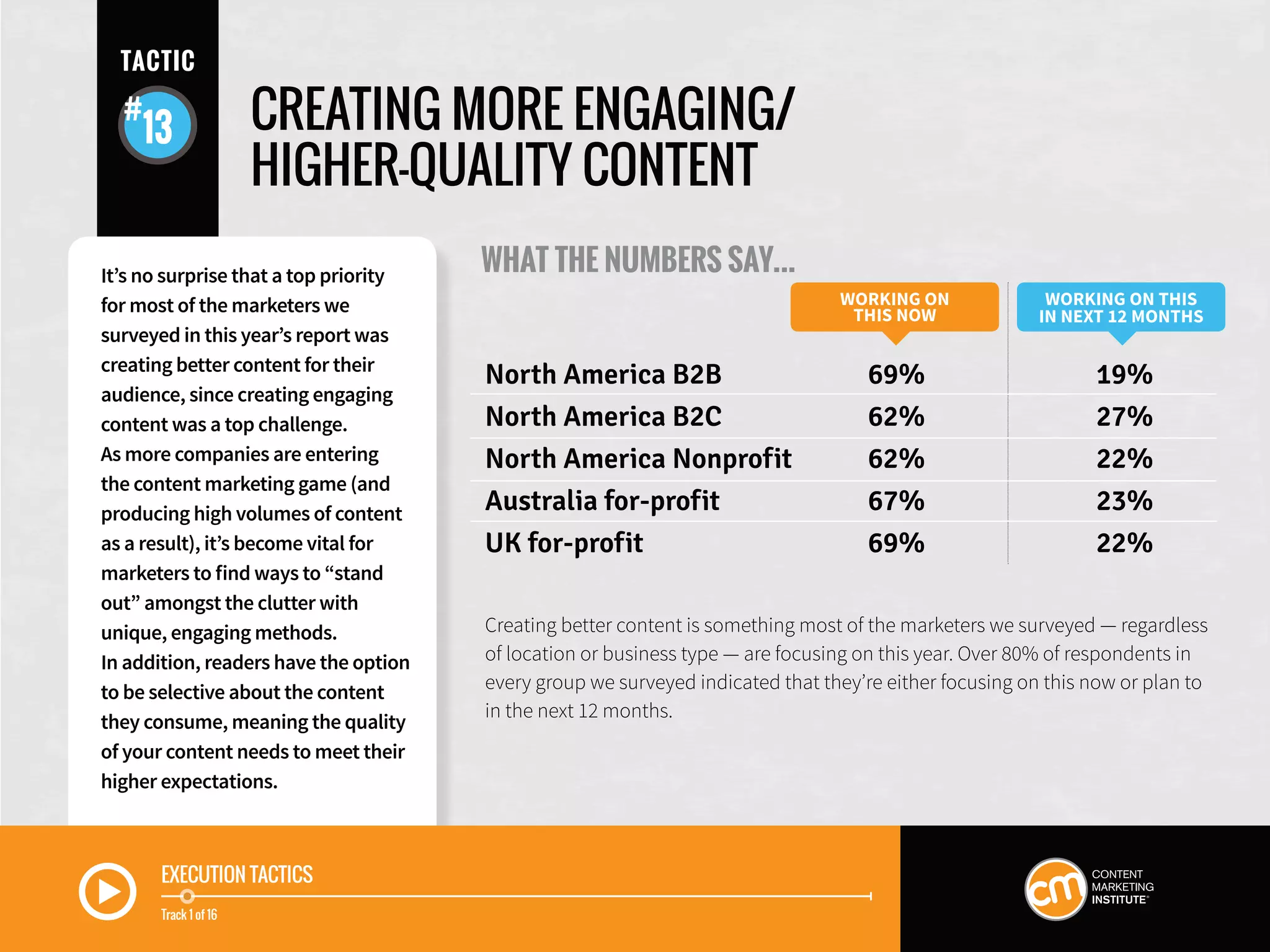 TACTIC

#13

CREATING MORE ENGAGING/ HIGHER-QUALITY CONTENT

It's no surprise that a top priority for most of the marketers we surveyed in this year's report was creating better content for their audience, since creating engaging content was a top challenge.

As more companies are entering the content marketing game (and producing high volumes of content as a result), it's become vital for marketers to find ways to "stand out" amongst the clutter with unique, engaging methods.

In addition, readers have the option to be selective about the content they consume, meaning the quality of your content needs to meet their higher expectations.

WHAT THE NUMBERS SAY...

| | WORKING ON THIS NOW | WORKING ON THIS IN NEXT 12 MONTHS |
|---|---|---|
| North America B2B | 69% | 19% |
| North America B2C | 62% | 27% |
| North America Nonprofit | 62% | 22% |
| Australia for-profit | 67% | 23% |
| UK for-profit | 69% | 22% |

Creating better content is something most of the marketers we surveyed — regardless of location or business type — are focusing on this year. Over 80% of respondents in every group we surveyed indicated that they're either focusing on this now or plan to in the next 12 months.

EXECUTION TACTICS

Track 1 of 16

cm CONTENT MARKETING INSTITUTE